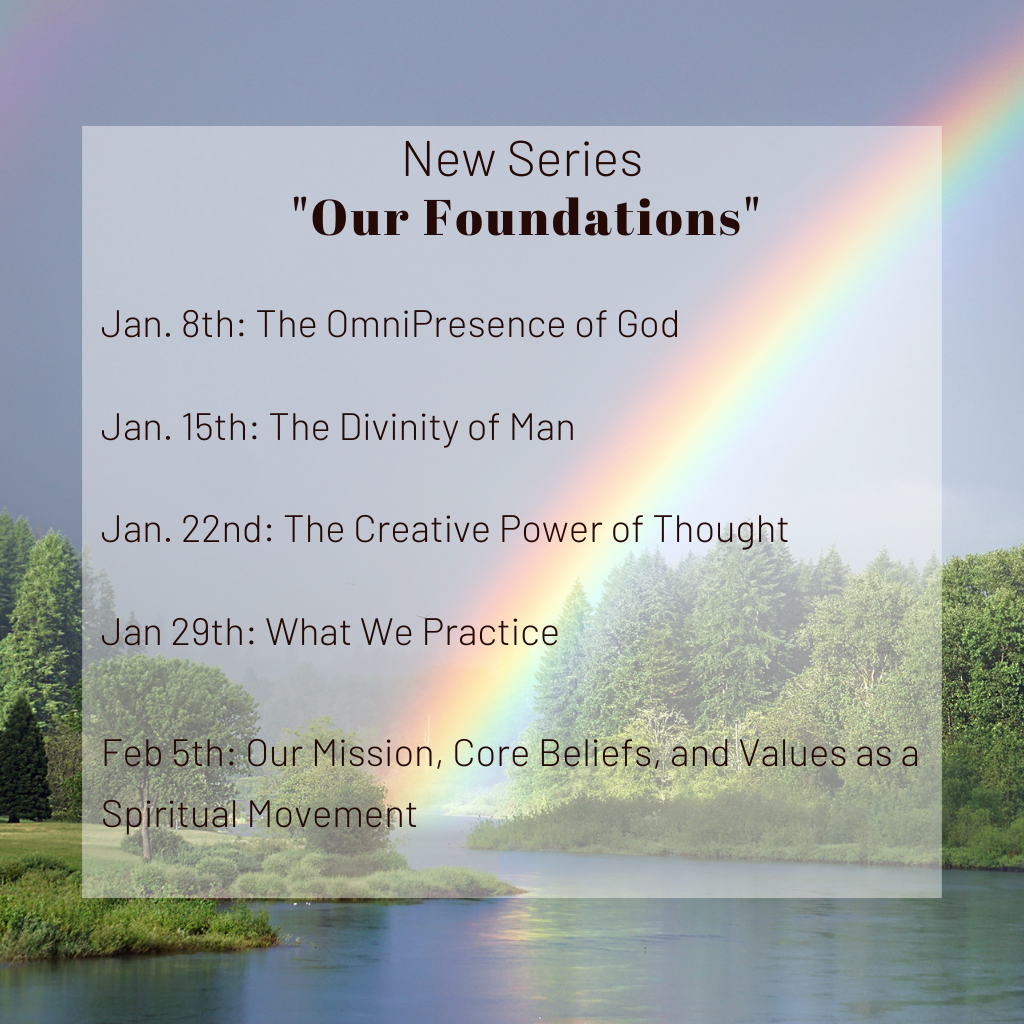 New Series
"Our Foundations"

Jan. 8th: The OmniPresence of God

Jan. 15th: The Divinity of Man

Jan. 22nd: The Creative Power of Thought

Jan 29th: What We Practice

Feb 5th: Our Mission, Core Beliefs, and Values as a Spiritual Movement